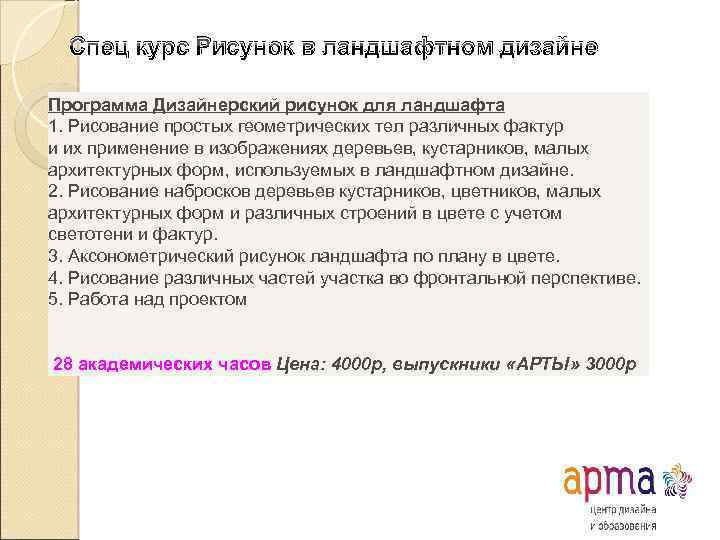 Спец курс Рисунок в ландшафтном дизайне

Программа Дизайнерский рисунок для ландшафта
1. Рисование простых геометрических тел различных фактур и их применение в изображениях деревьев, кустарников, малых архитектурных форм, используемых в ландшафтном дизайне.
2. Рисование набросков деревьев кустарников, цветников, малых архитектурных форм и различных строений в цвете с учетом светотени и фактур.
3. Аксонометрический рисунок ландшафта по плану в цвете.
4. Рисование различных частей участка во фронтальной перспективе.
5. Работа над проектом

28 академических часов Цена: 4000р, выпускники «АРТЫ» 3000р

арта
центр дизайна и образования